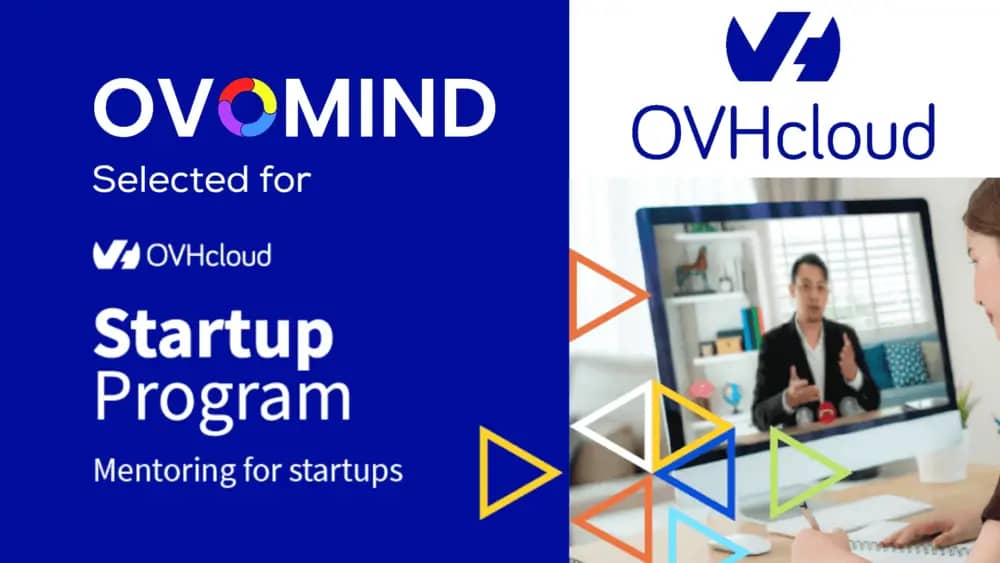 OVOMIND

Selected for

OVHcloud

Startup Program

Mentoring for startups

OVHcloud